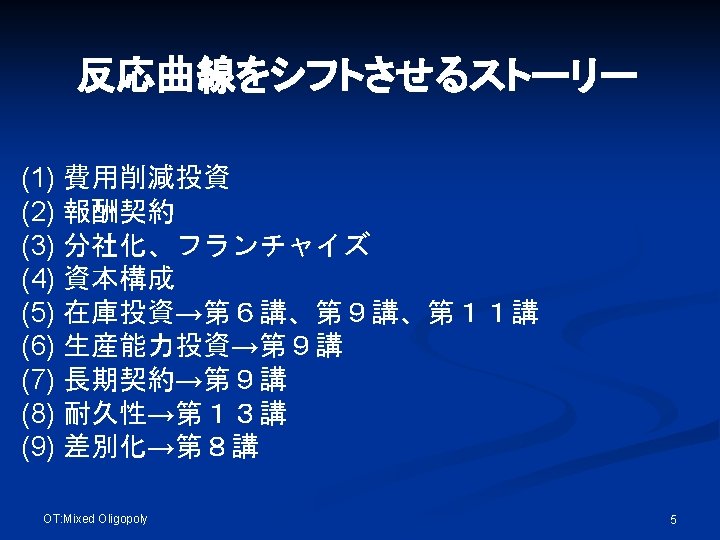 反応曲線をシフトさせるストーリー

(1) 費用削減投資
(2) 報酬契約
(3) 分社化、フランチャイズ
(4) 資本構成
(5) 在庫投資→第６講、第９講、第１１講
(6) 生産能力投資→第９講
(7) 長期契約→第９講
(8) 耐久性→第１３講
(9) 差別化→第８講

OT:Mixed Oligopoly

5